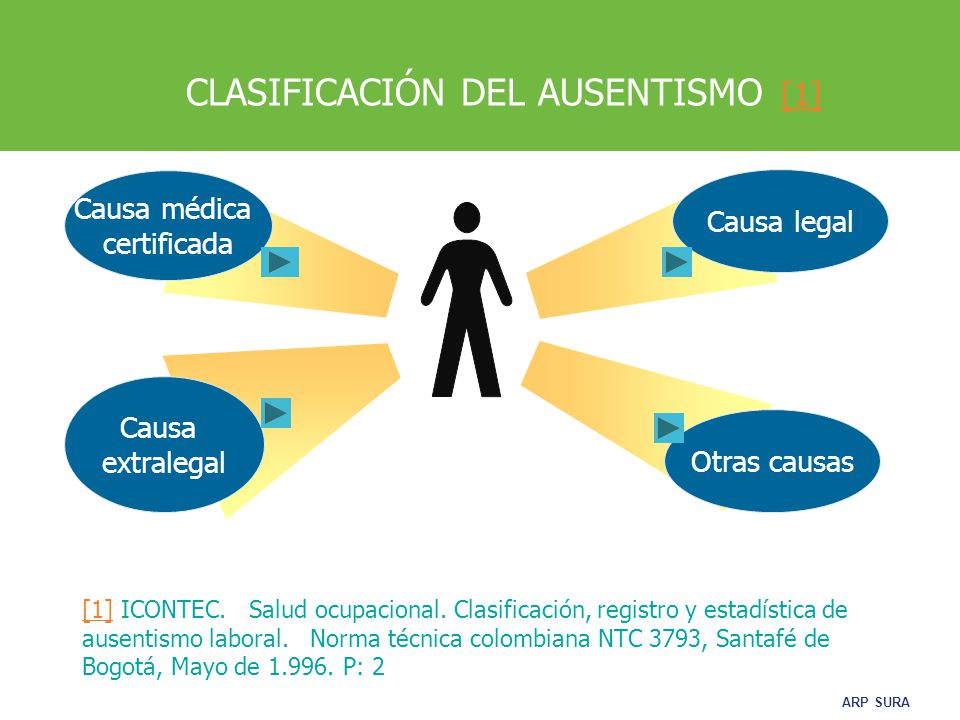 CLASIFICACIÓN DEL AUSENTISMO [1]

Causa médica certificada

Causa legal

Causa extralegal

Otras causas

[1] ICONTEC. Salud ocupacional. Clasificación, registro y estadística de ausentismo laboral. Norma técnica colombiana NTC 3793, Santafé de Bogotá, Mayo de 1.996. P: 2

ARP SURA